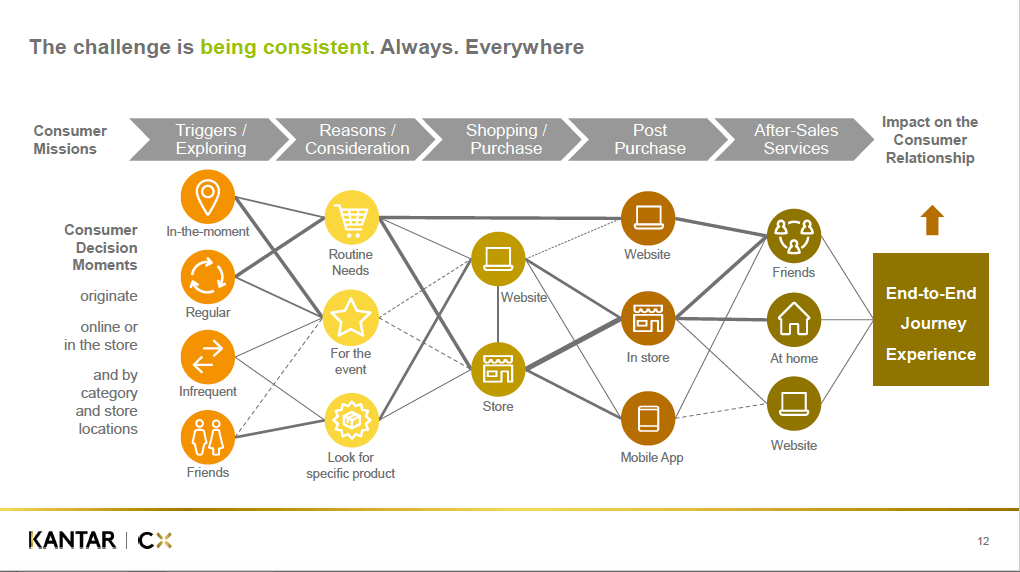 The challenge is being consistent. Always. Everywhere

Consumer Missions

Triggers / Exploring

Reasons / Consideration

Shopping / Purchase

Post Purchase

After-Sales Services

Impact on the Consumer Relationship

Consumer Decision Moments

originate

online or in the store

and by category and store locations

In-the-moment

Regular

Infrequent

Friends

Routine Needs

For the event

Look for specific product

Website

Store

Website

In store

Mobile App

Friends

At home

Website

End-to-End Journey Experience

KANTAR | CX

12